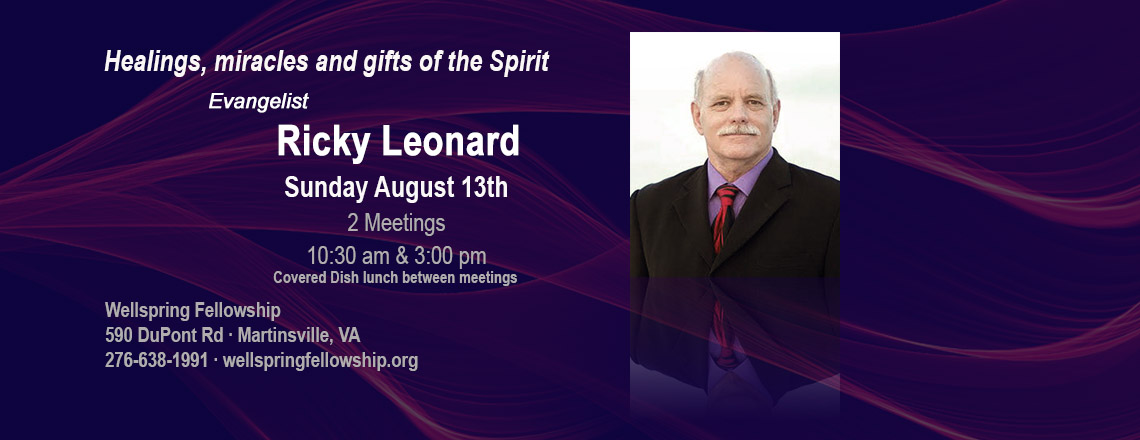 Healings, miracles and gifts of the Spirit

Evangelist

Ricky Leonard

Sunday August 13th

2 Meetings

10:30 am & 3:00 pm

Covered Dish lunch between meetings

Wellspring Fellowship
590 DuPont Rd · Martinsville, VA
276-638-1991 · wellspringfellowship.org